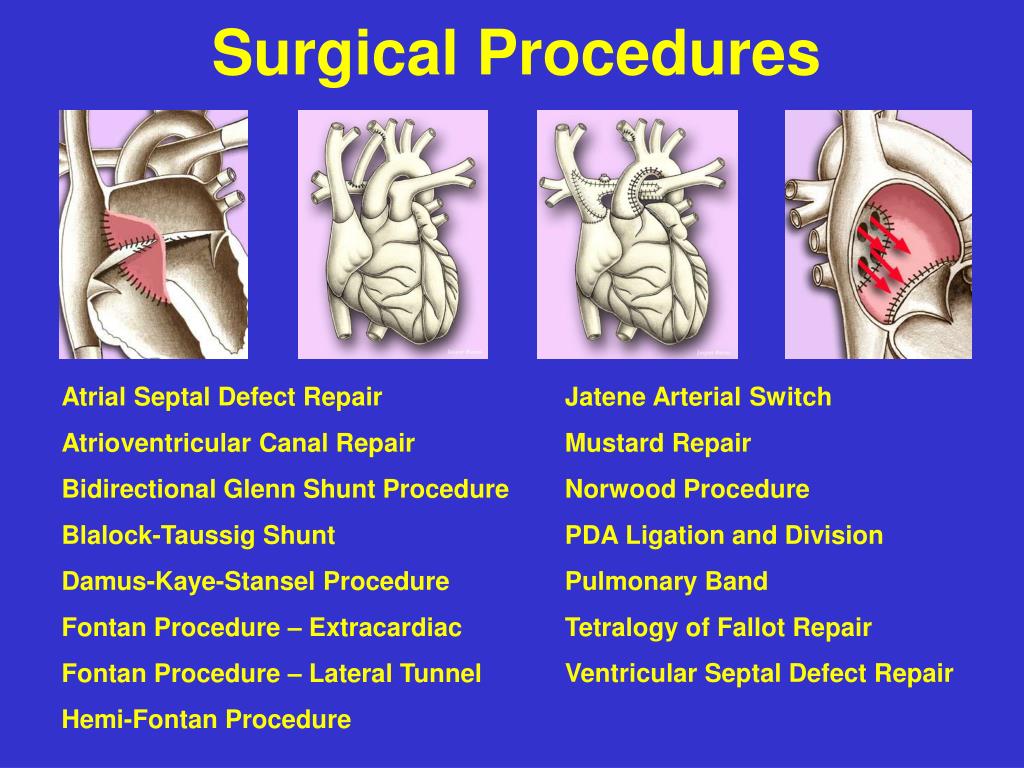 Surgical Procedures

Atrial Septal Defect Repair
Atrioventricular Canal Repair
Bidirectional Glenn Shunt Procedure
Blalock-Taussig Shunt
Damus-Kaye-Stansel Procedure
Fontan Procedure – Extracardiac
Fontan Procedure – Lateral Tunnel
Hemi-Fontan Procedure

Jatene Arterial Switch
Mustard Repair
Norwood Procedure
PDA Ligation and Division
Pulmonary Band
Tetralogy of Fallot Repair
Ventricular Septal Defect Repair